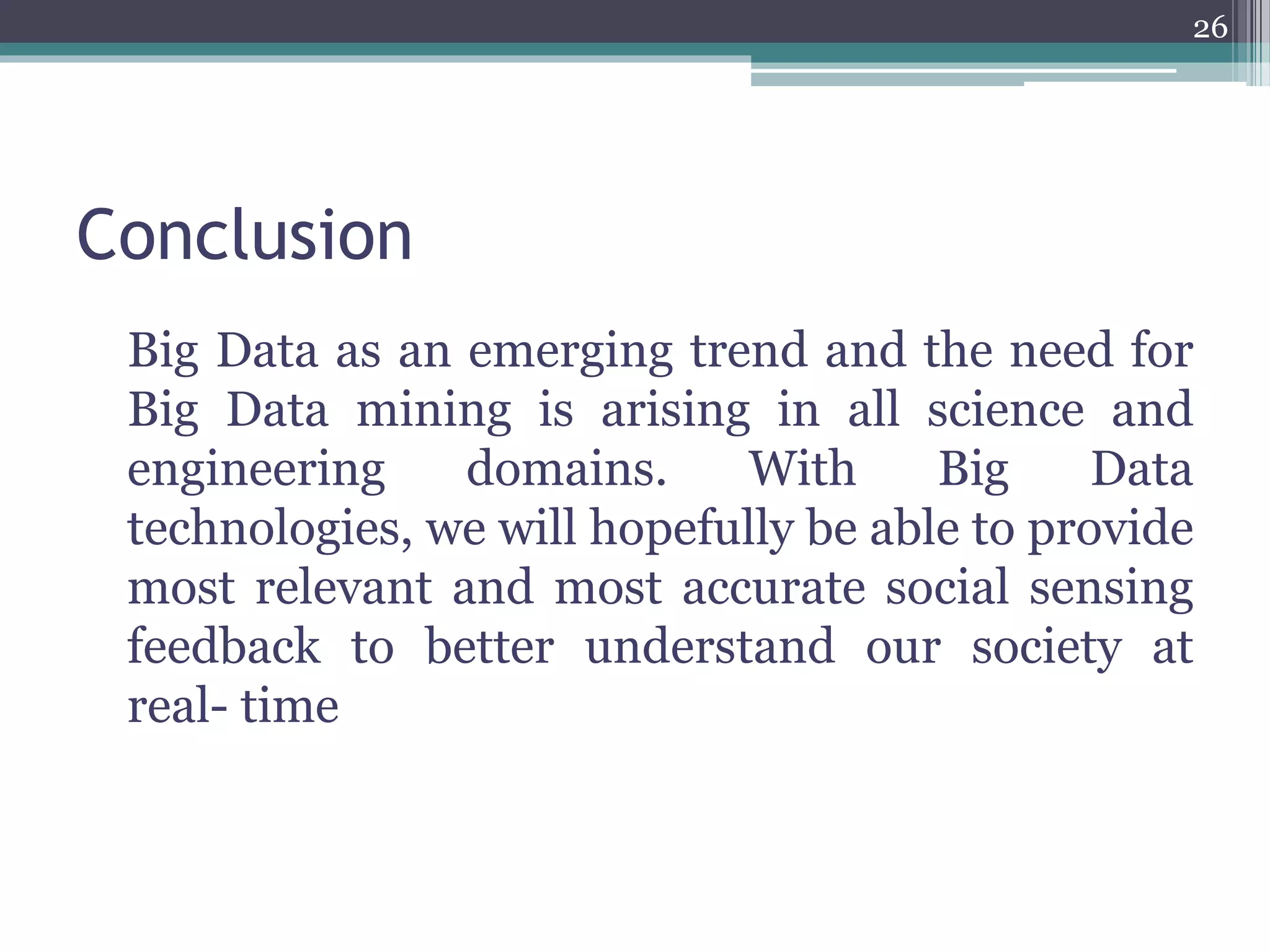 26

Conclusion

Big Data as an emerging trend and the need for Big Data mining is arising in all science and engineering domains. With Big Data technologies, we will hopefully be able to provide most relevant and most accurate social sensing feedback to better understand our society at real- time